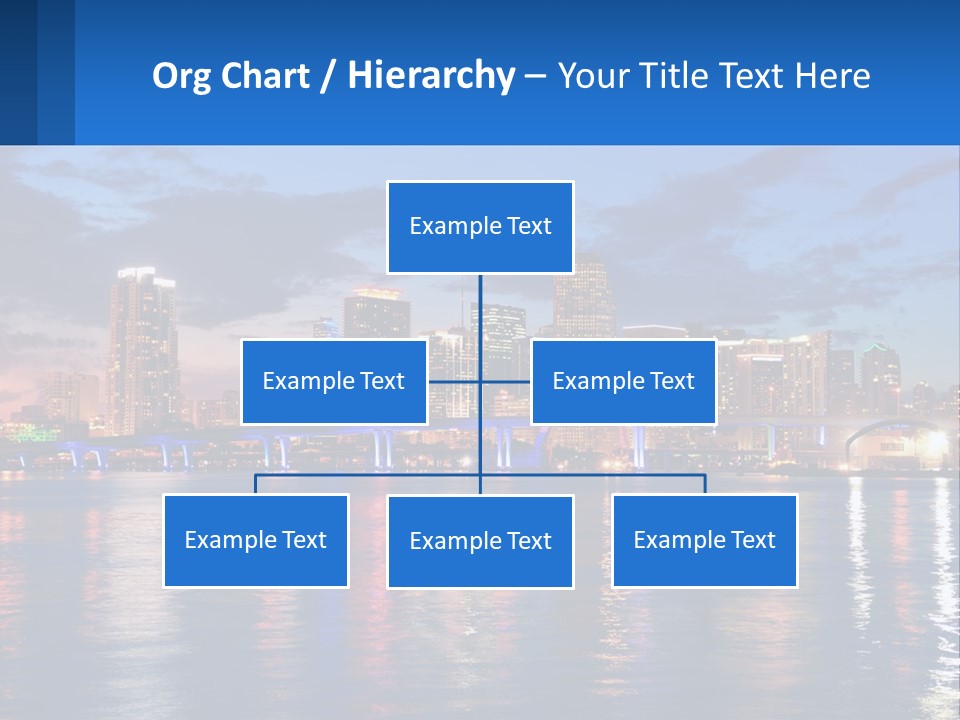 Org Chart / Hierarchy – Your Title Text Here

Example Text

Example Text

Example Text

Example Text

Example Text

Example Text